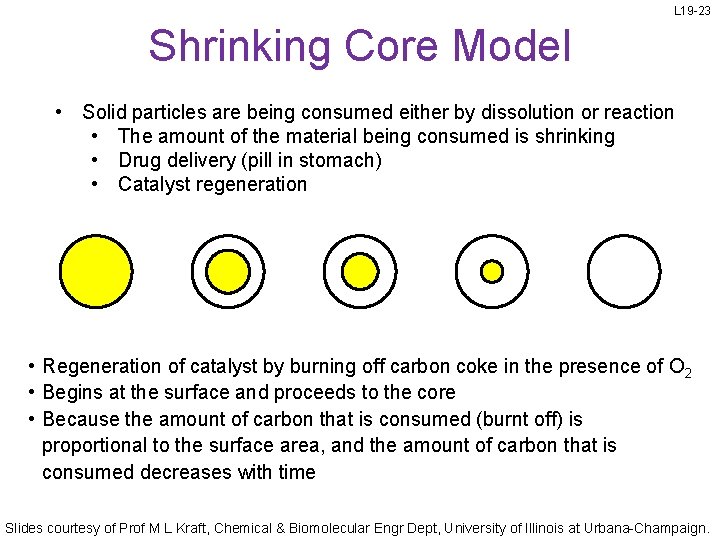 L19-23

Shrinking Core Model

• Solid particles are being consumed either by dissolution or reaction
  • The amount of the material being consumed is shrinking
  • Drug delivery (pill in stomach)
  • Catalyst regeneration

• Regeneration of catalyst by burning off carbon coke in the presence of $O_2$
• Begins at the surface and proceeds to the core
• Because the amount of carbon that is consumed (burnt off) is proportional to the surface area, and the amount of carbon that is consumed decreases with time

Slides courtesy of Prof M L Kraft, Chemical & Biomolecular Engr Dept, University of Illinois at Urbana-Champaign.